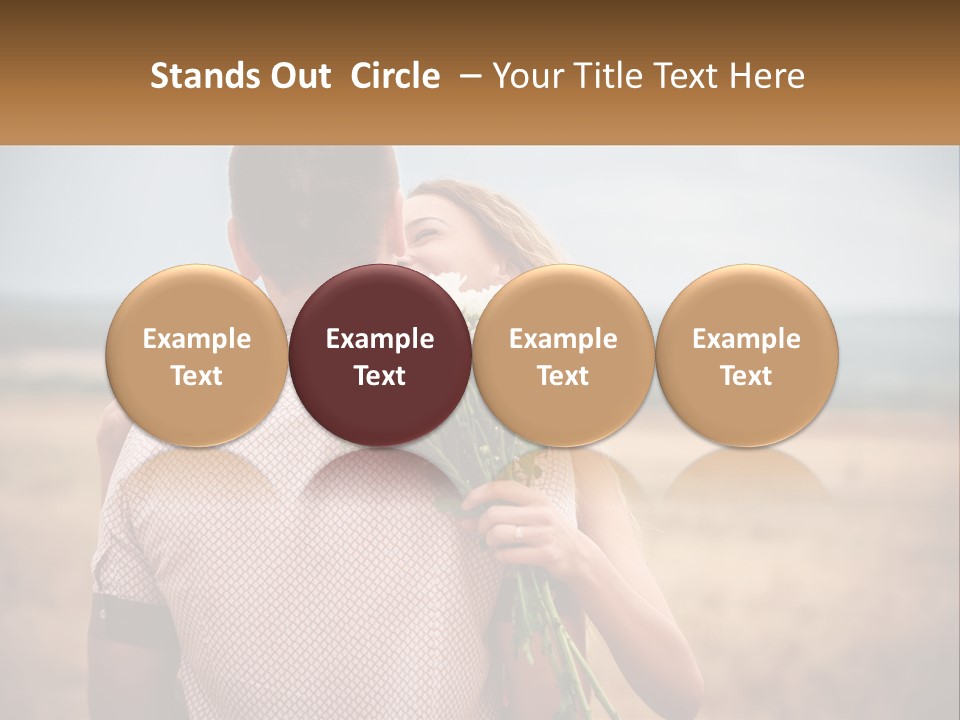 Stands Out Circle – Your Title Text Here

Example Text

Example Text

Example Text

Example Text